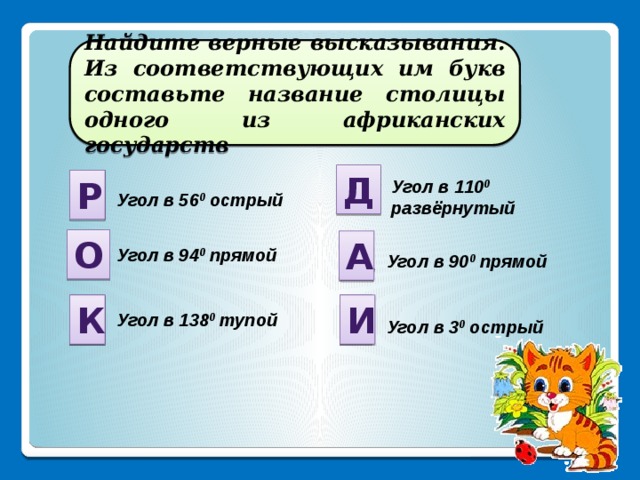 Найдите верные высказывания. Из соответствующих им букв составьте название столицы одного из африканских государств

Р Угол в $56^0$ острый

О Угол в $94^0$ прямой

К Угол в $138^0$ тупой

Д Угол в $110^0$ развёрнутый

А Угол в $90^0$ прямой

И Угол в $3^0$ острый